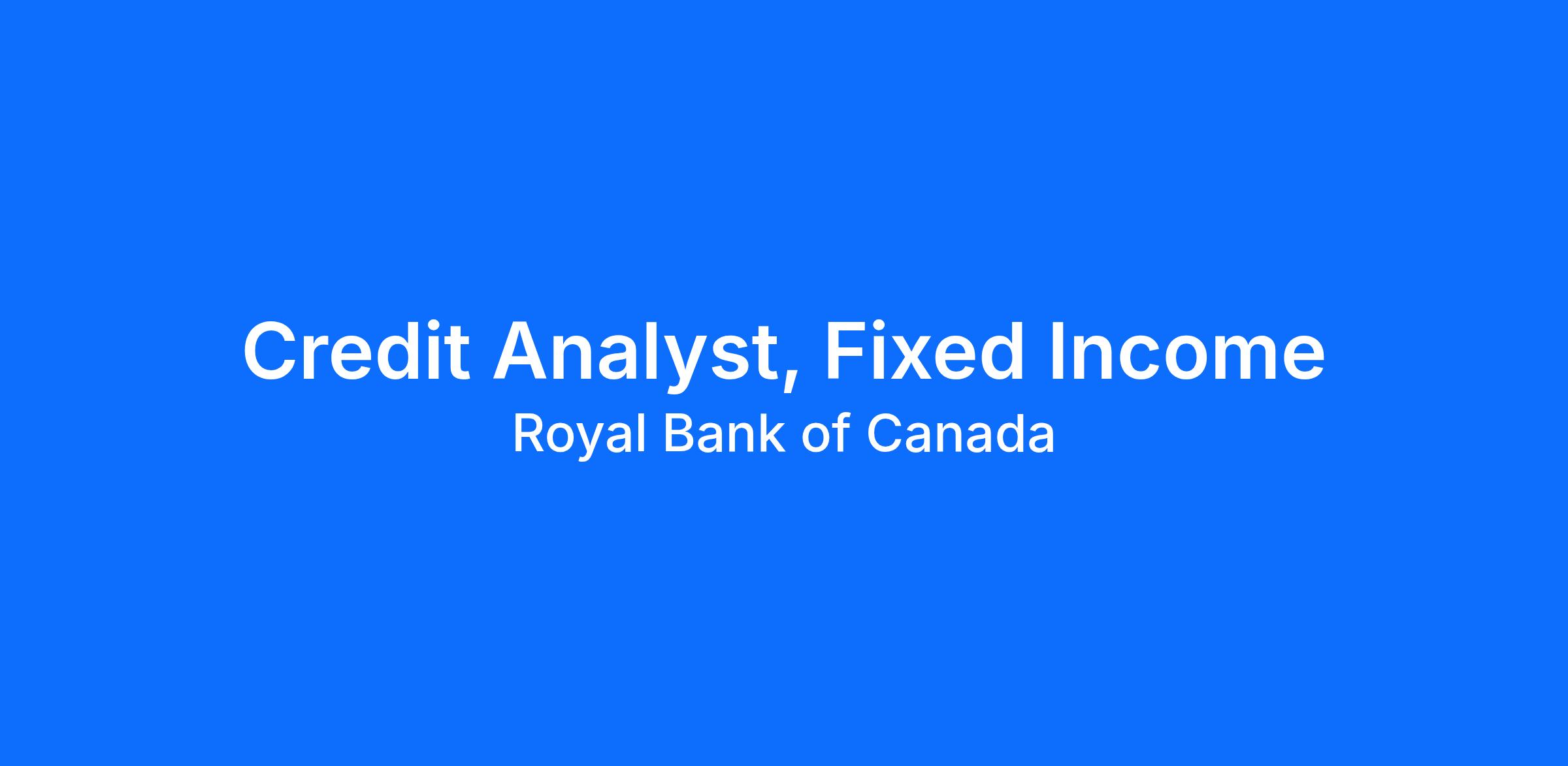 Credit Analyst, Fixed Income
Royal Bank of Canada